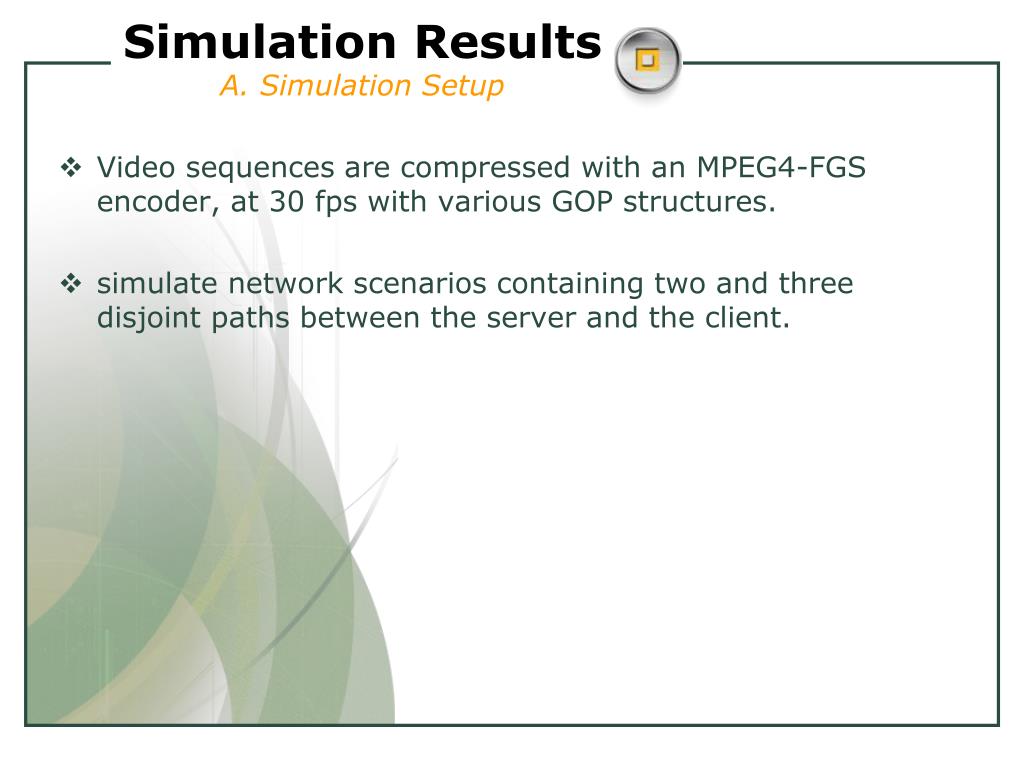 Simulation Results
A. Simulation Setup

❖ Video sequences are compressed with an MPEG4-FGS encoder, at 30 fps with various GOP structures.

❖ simulate network scenarios containing two and three disjoint paths between the server and the client.